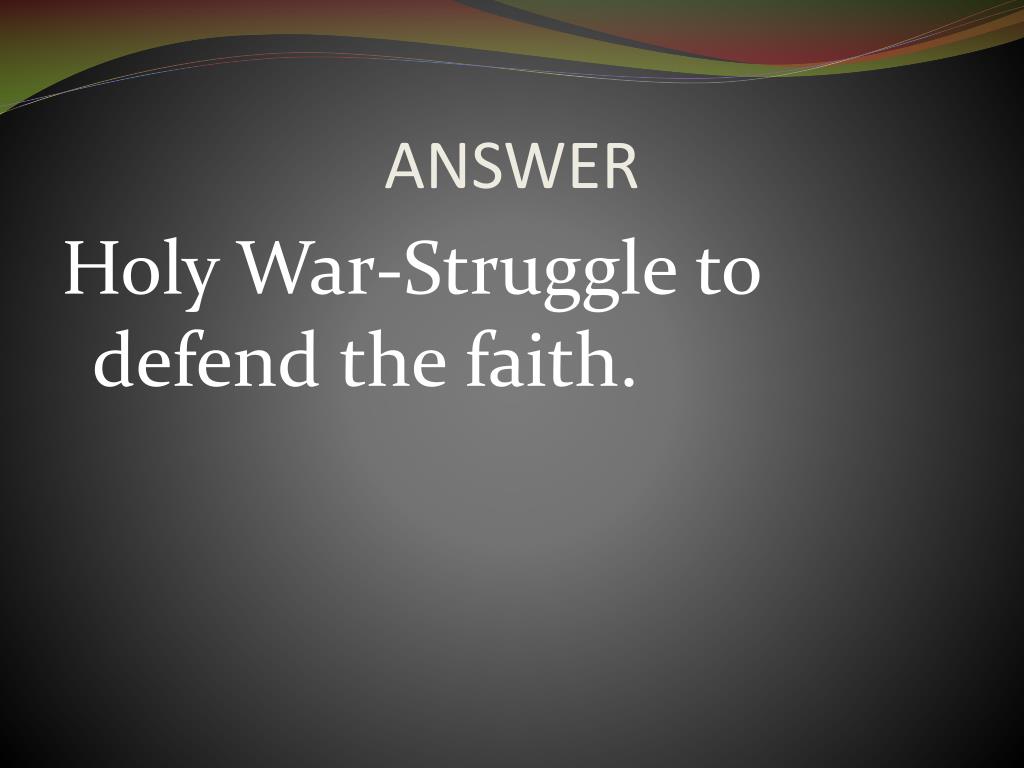 ANSWER

Holy War-Struggle to defend the faith.